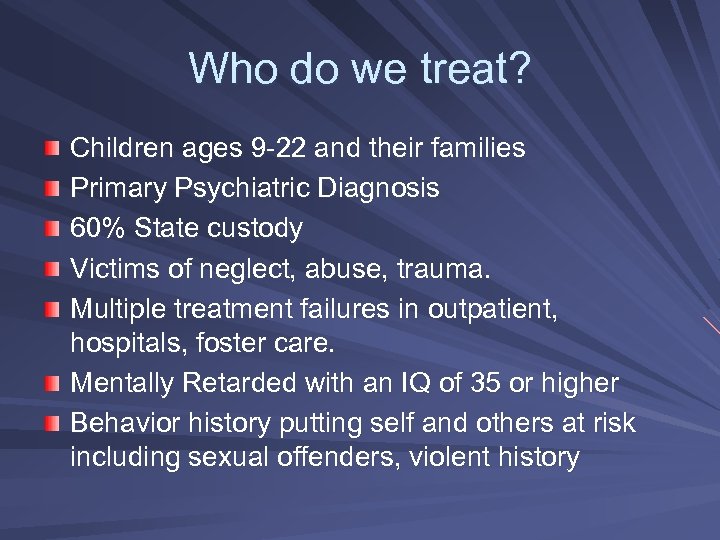 Who do we treat?

Children ages 9-22 and their families
Primary Psychiatric Diagnosis
60% State custody
Victims of neglect, abuse, trauma.
Multiple treatment failures in outpatient, hospitals, foster care.
Mentally Retarded with an IQ of 35 or higher
Behavior history putting self and others at risk including sexual offenders, violent history